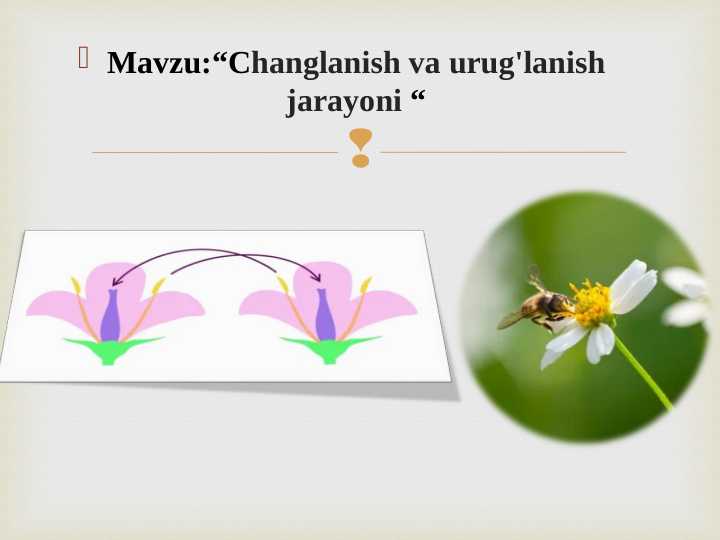 Mavzu:“Changlanish va urug'lanish jarayoni “